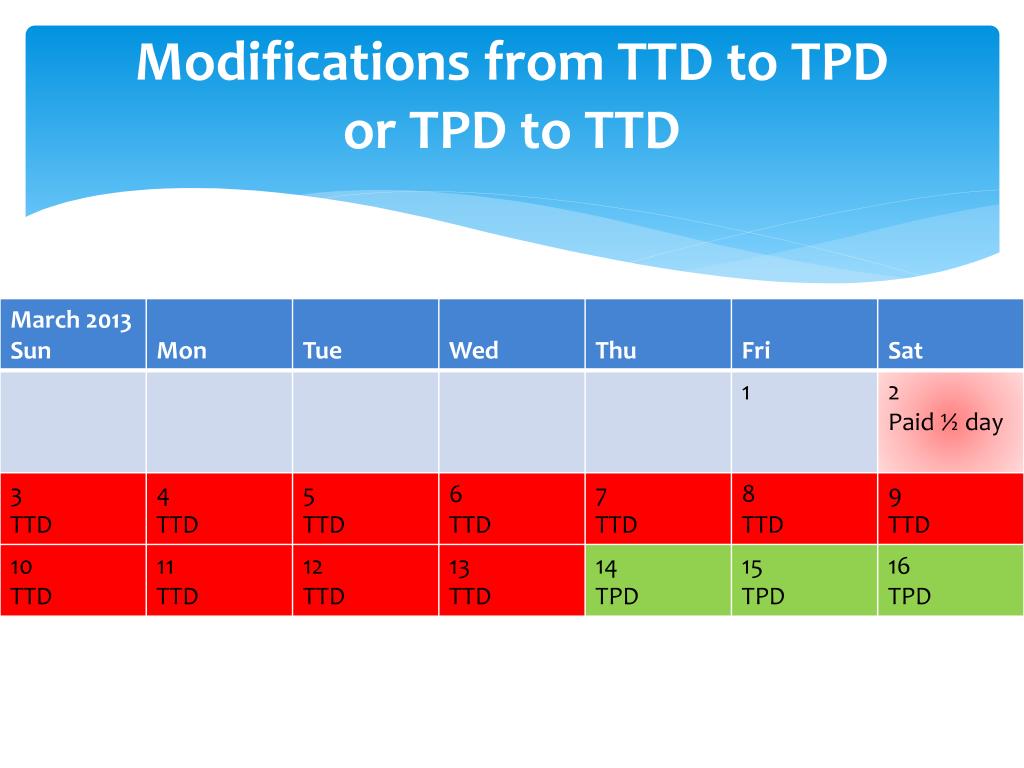 Modifications from TTD to TPD or TPD to TTD

| March 2013 Sun | Mon | Tue | Wed | Thu | Fri | Sat |
|---|---|---|---|---|---|---|
| | | | | | 1 | 2 Paid ½ day |
| 3 TTD | 4 TTD | 5 TTD | 6 TTD | 7 TTD | 8 TTD | 9 TTD |
| 10 TTD | 11 TTD | 12 TTD | 13 TTD | 14 TPD | 15 TPD | 16 TPD |